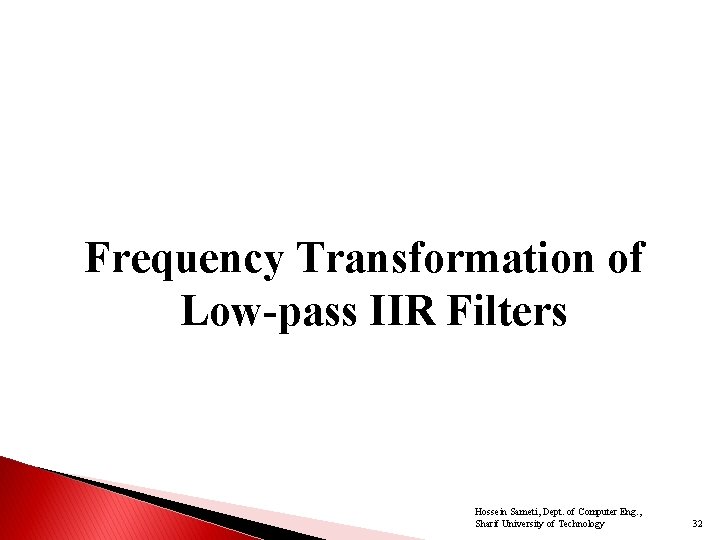 Frequency Transformation of Low-pass IIR Filters

Hossein Sameti, Dept. of Computer Eng., Sharif University of Technology

32